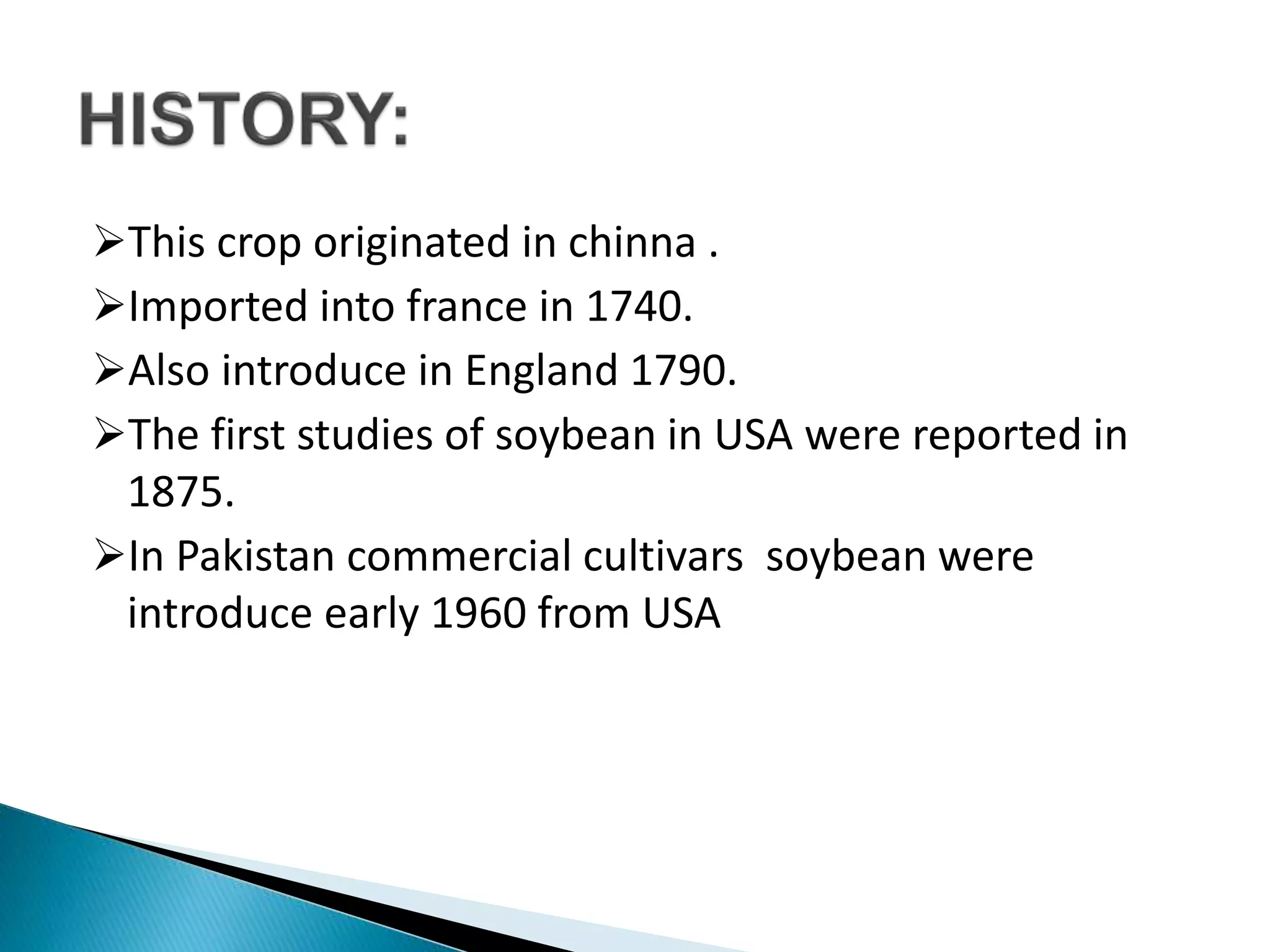 HISTORY:

➢This crop originated in chinna .

➢Imported into france in 1740.

➢Also introduce in England 1790.

➢The first studies of soybean in USA were reported in 1875.

➢In Pakistan commercial cultivars soybean were introduce early 1960 from USA